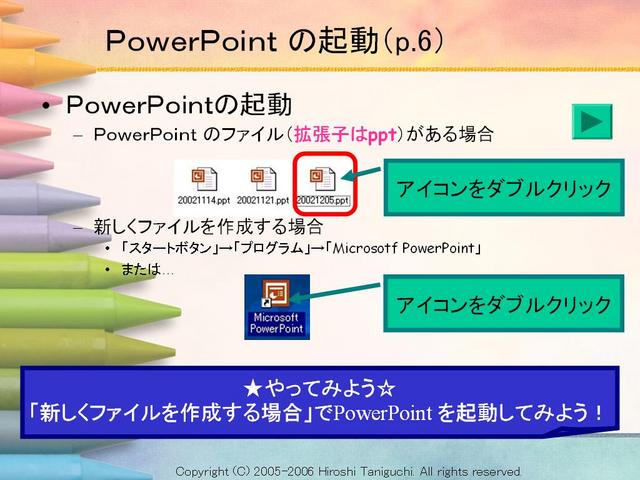 PowerPoint の起動(p.6)

• PowerPointの起動
– PowerPoint のファイル(拡張子はppt)がある場合

20021114.ppt 20021121.ppt 20021205.ppt

アイコンをダブルクリック

– 新しくファイルを作成する場合
• 「スタートボタン」→「プログラム」→「Microsotf PowerPoint」
• または…

Microsoft PowerPoint

アイコンをダブルクリック

★やってみよう☆
「新しくファイルを作成する場合」でPowerPoint を起動してみよう！

Copyright (C) 2005-2006 Hiroshi Taniguchi. All rights reserved.